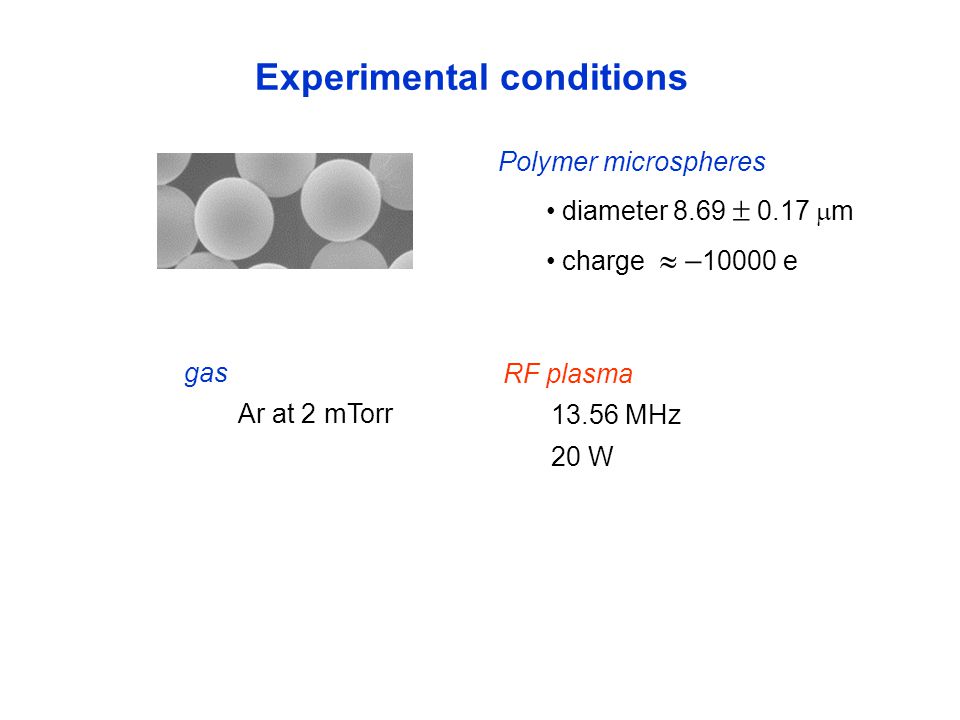 Experimental conditions

Polymer microspheres

• diameter $8.69 \pm 0.17$ $\mu$m

• charge $\approx -10000$ e

gas

Ar at 2 mTorr

RF plasma

13.56 MHz

20 W